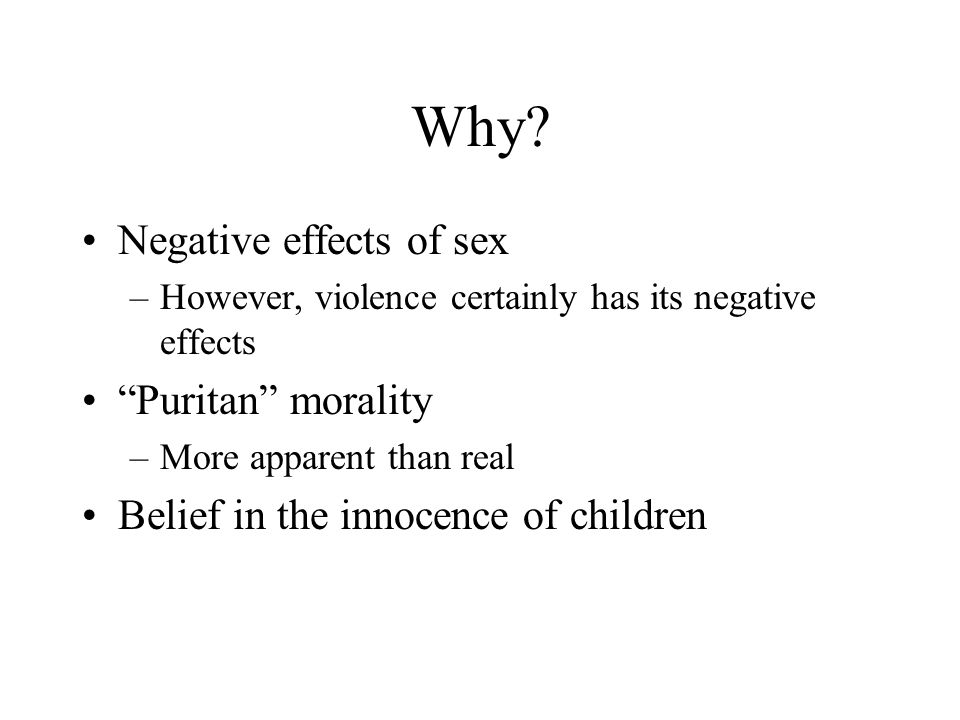 Why?

• Negative effects of sex
– However, violence certainly has its negative effects
• “Puritan” morality
– More apparent than real
• Belief in the innocence of children